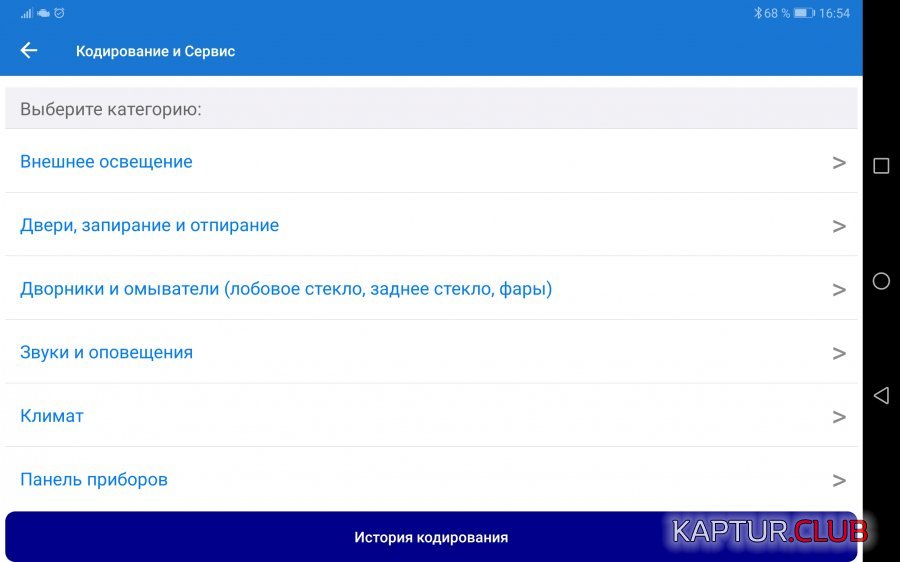 68 % 16:54

Кодирование и Сервис

Выберите категорию:

Внешнее освещение >

Двери, запирание и отпирание >

Дворники и омыватели (лобовое стекло, заднее стекло, фары) >

Звуки и оповещения >

Климат >

Панель приборов >

История кодирования

KAPTUR.CLUB